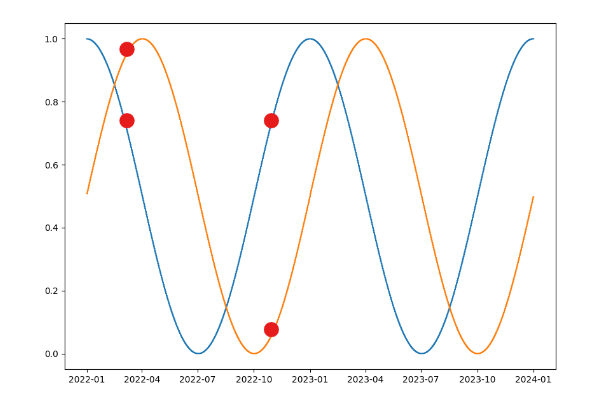 1.0
0.8
0.6
0.4
0.2
0.0
2022-01 2022-04 2022-07 2022-10 2023-01 2023-04 2023-07 2023-10 2024-01